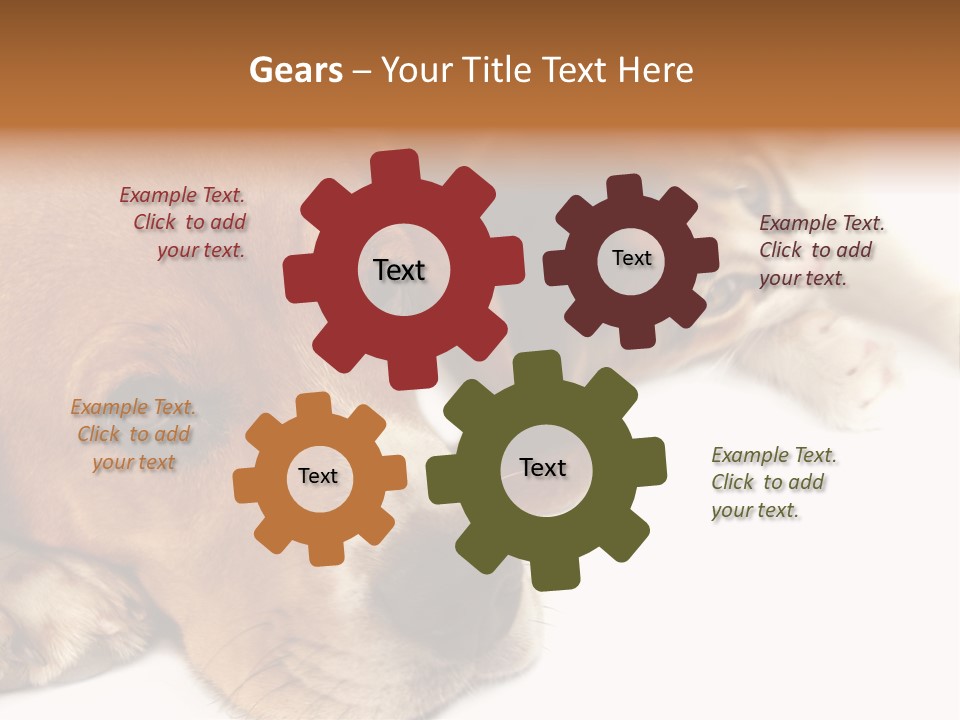 Gears – Your Title Text Here

Example Text. Click to add your text.

Text

Text

Example Text. Click to add your text.

Example Text. Click to add your text

Text

Text

Example Text. Click to add your text.